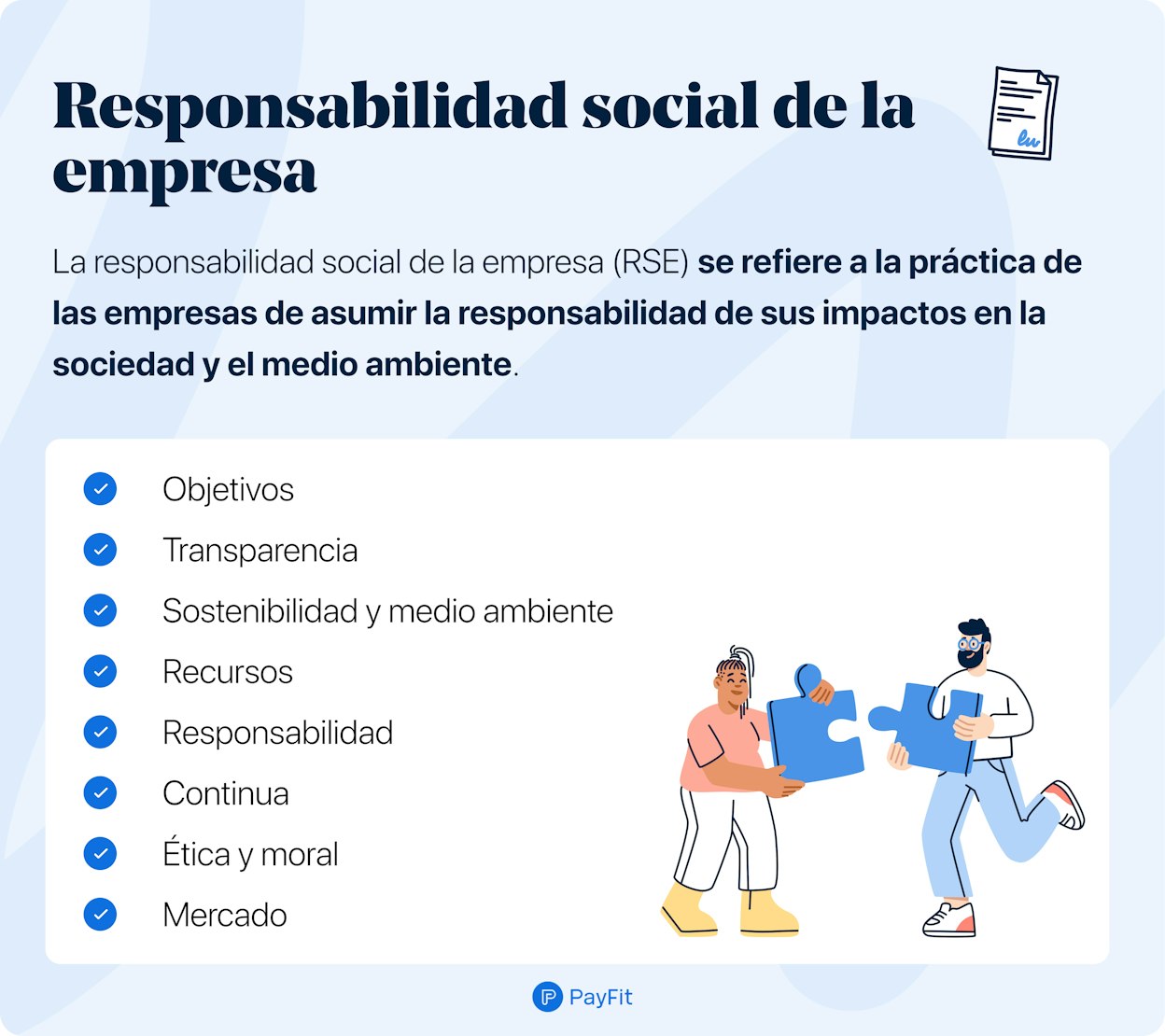 Responsabilidad social de la empresa

La responsabilidad social de la empresa (RSE) se refiere a la práctica de las empresas de asumir la responsabilidad de sus impactos en la sociedad y el medio ambiente.

Objetivos
Transparencia
Sostenibilidad y medio ambiente
Recursos
Responsabilidad
Continua
Ética y moral
Mercado

PayFit